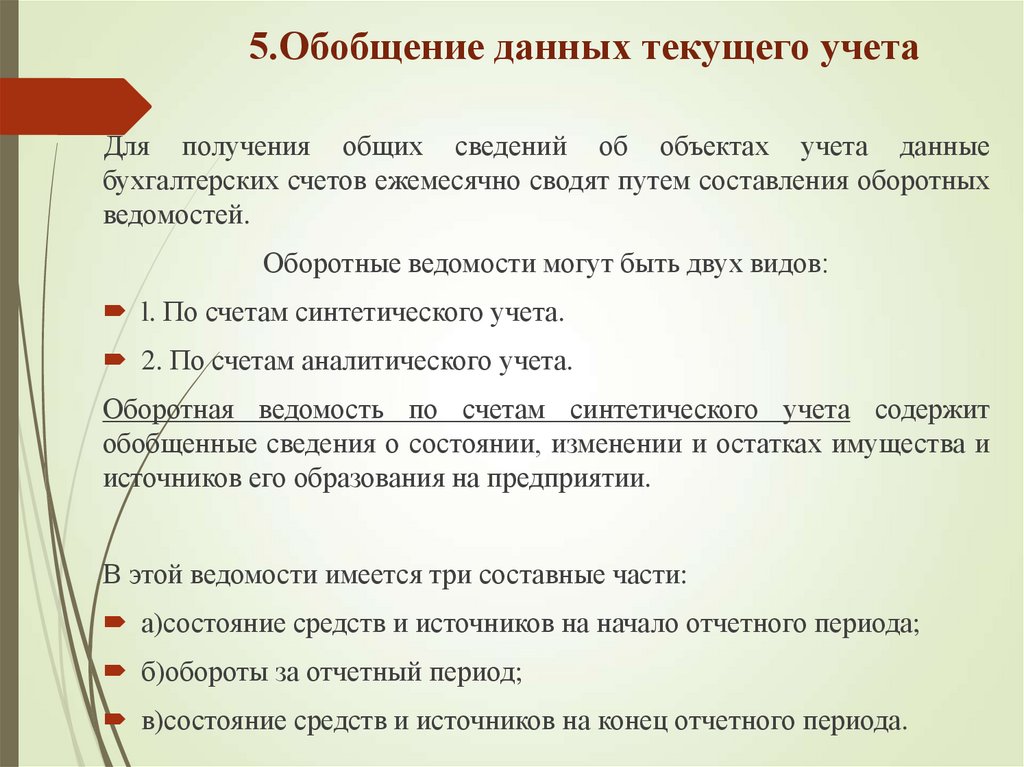 5.Обобщение данных текущего учета

Для получения общих сведений об объектах учета данные бухгалтерских счетов ежемесячно сводят путем составления оборотных ведомостей.

Оборотные ведомости могут быть двух видов:

l. По счетам синтетического учета.

2. По счетам аналитического учета.

Оборотная ведомость по счетам синтетического учета содержит обобщенные сведения о состоянии, изменении и остатках имущества и источников его образования на предприятии.

В этой ведомости имеется три составные части:

а)состояние средств и источников на начало отчетного периода;

б)обороты за отчетный период;

в)состояние средств и источников на конец отчетного периода.